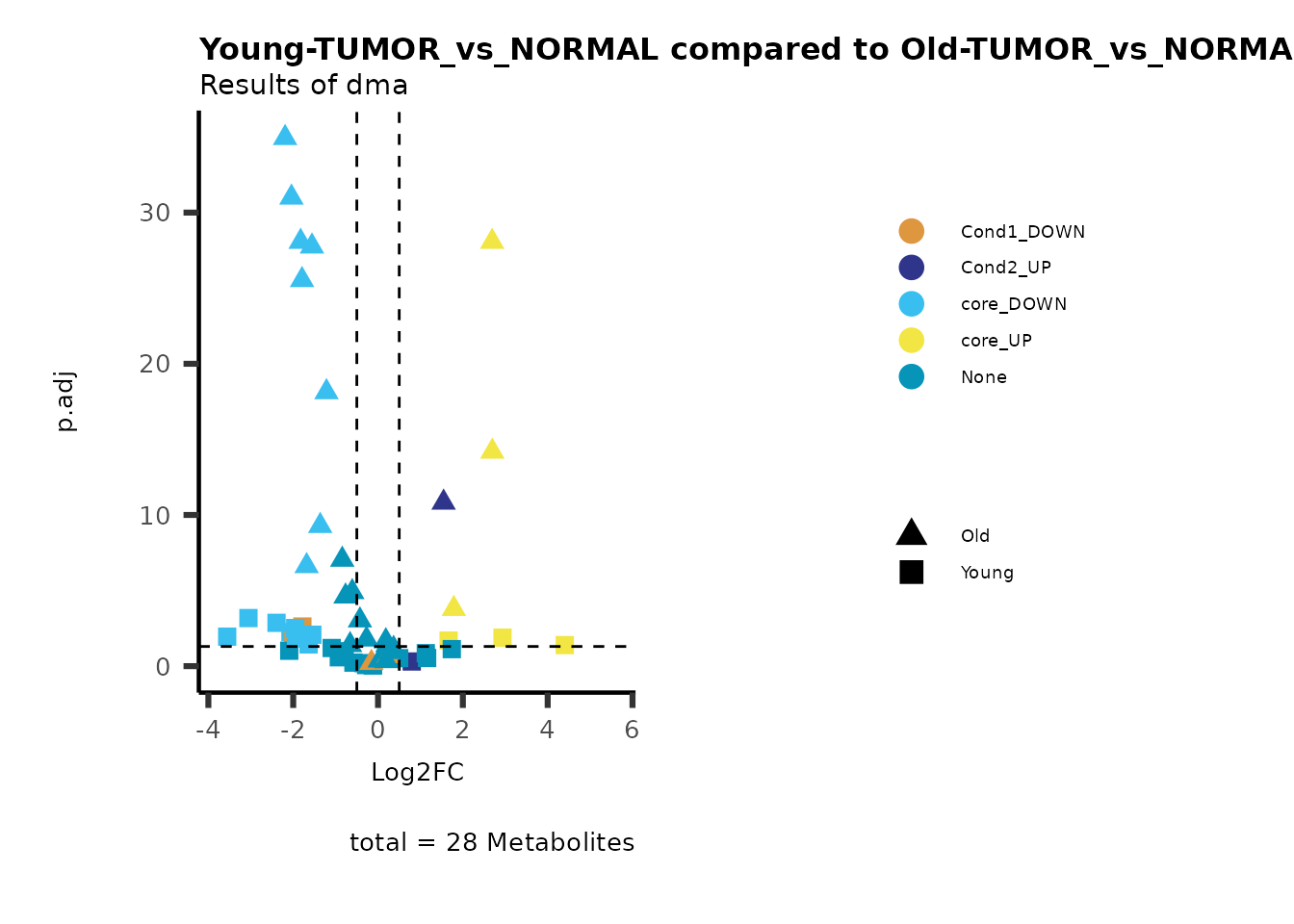 Young-TUMOR_vs_NORMAL compared to Old-TUMOR_vs_NORMA
Results of dma

p.adj

30
20
10
0

-4 -2 0 2 4 6

Log2FC

total = 28 Metabolites

Cond1_DOWN
Cond2_UP
core_DOWN
core_UP
None

Old
Young